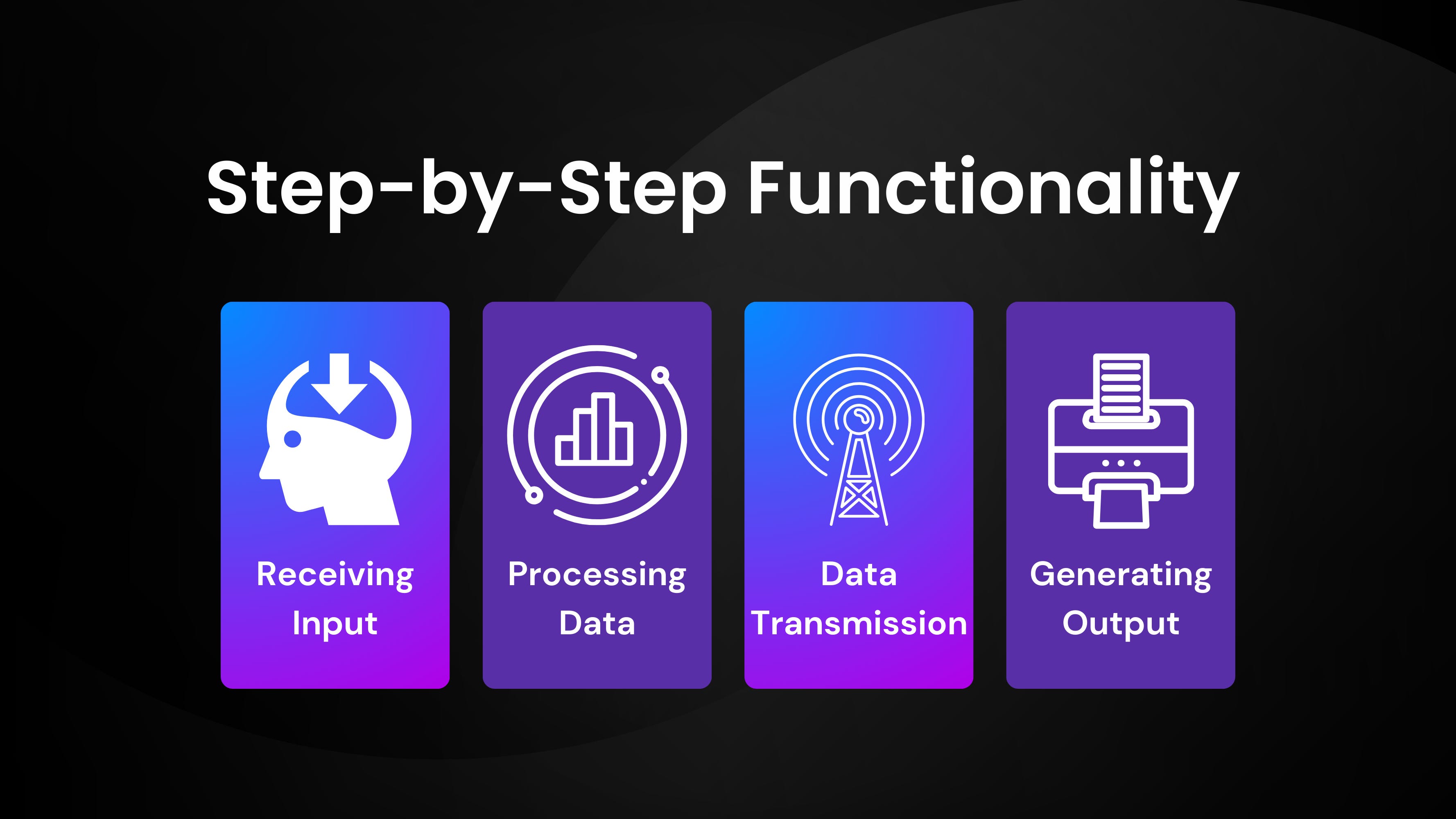 Step-by-Step Functionality

Receiving Input

Processing Data

Data Transmission

Generating Output